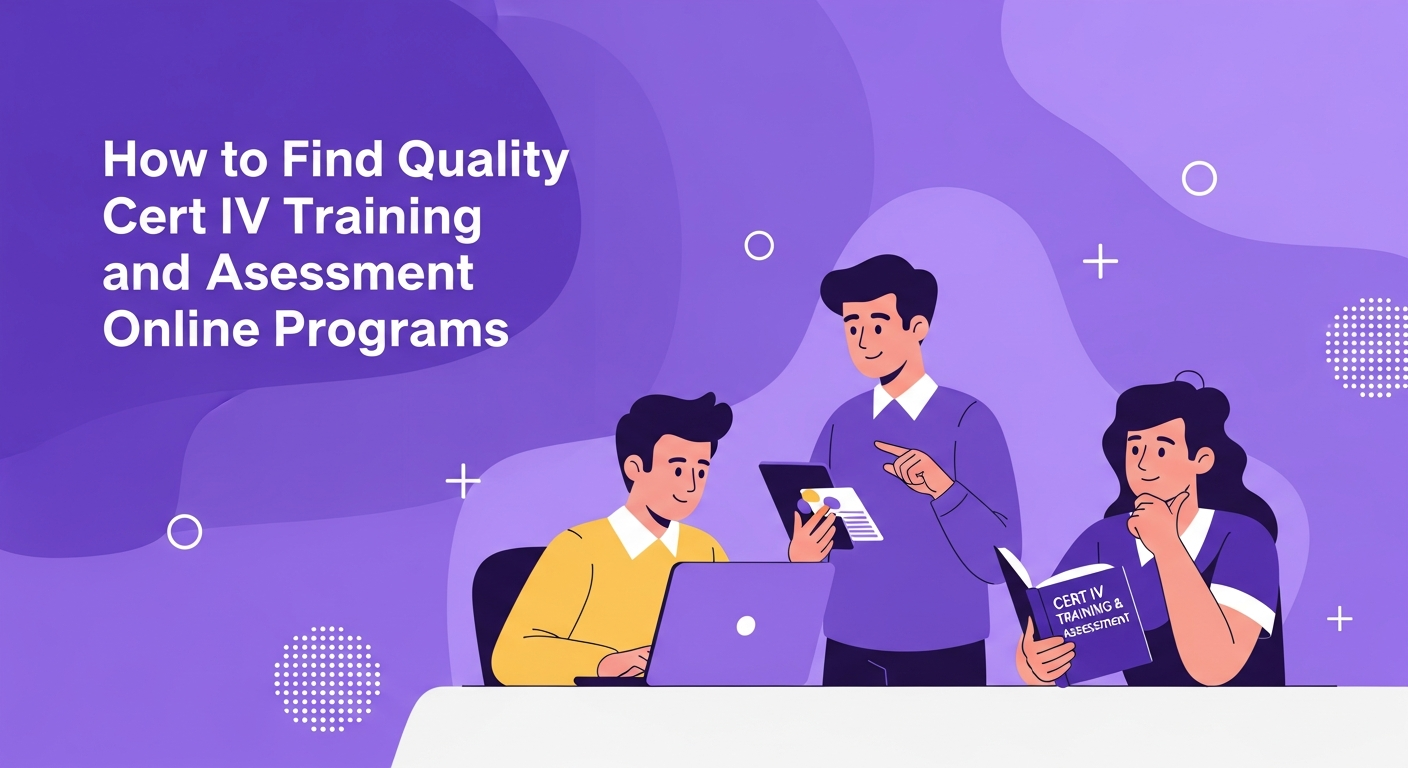 How to Find Quality Cert IV Training and Asessment Online Programs

CERT IV TRAINING & ASESSMENT